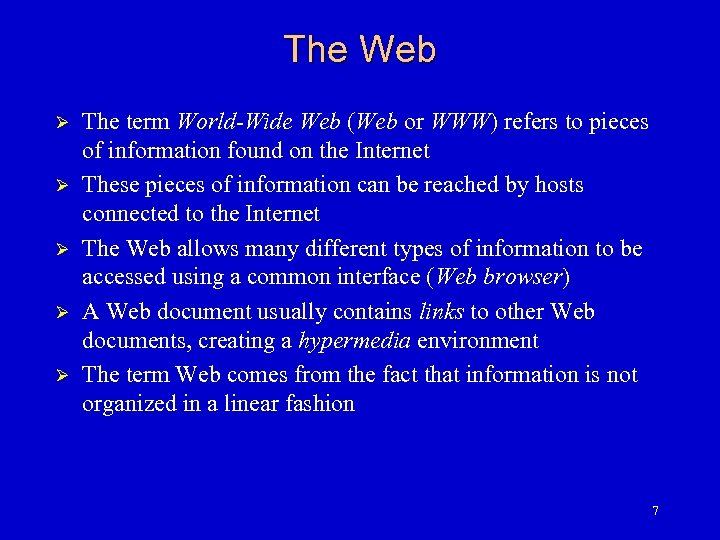 The Web

➢ The term World-Wide Web (Web or WWW) refers to pieces of information found on the Internet

➢ These pieces of information can be reached by hosts connected to the Internet

➢ The Web allows many different types of information to be accessed using a common interface (Web browser)

➢ A Web document usually contains links to other Web documents, creating a hypermedia environment

➢ The term Web comes from the fact that information is not organized in a linear fashion

7